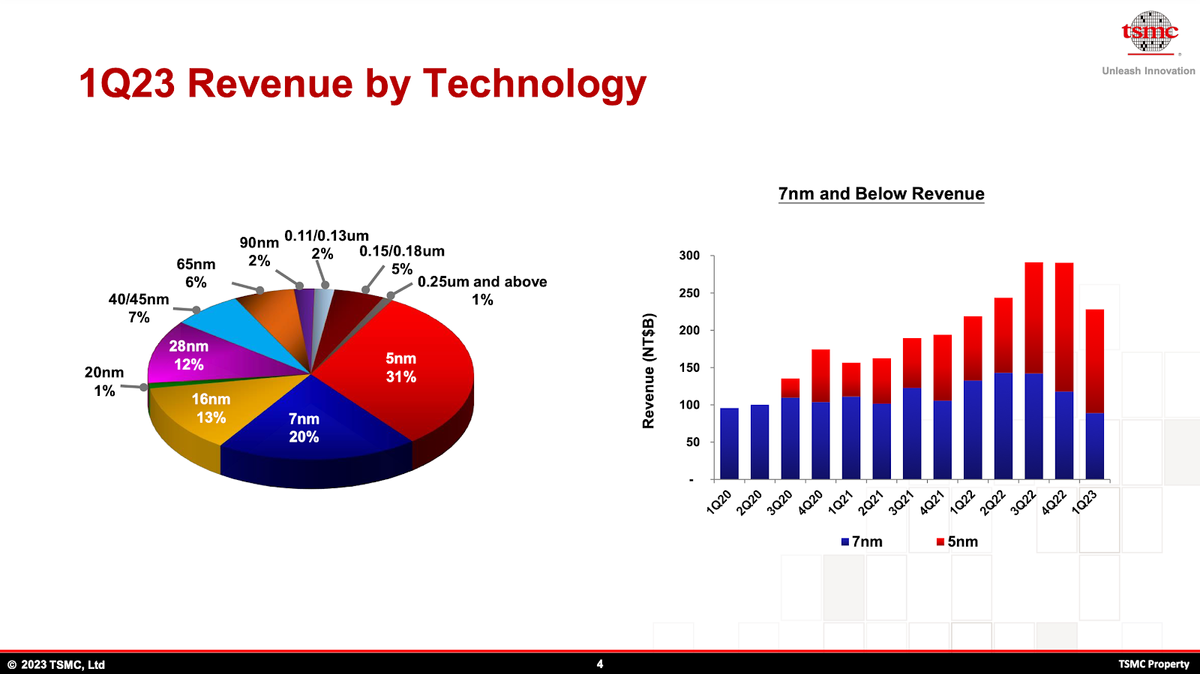 tsmc
Unleash Innovation

1Q23 Revenue by Technology

90nm
2%
0.11/0.13um
2%
0.15/0.18um
5%
0.25um and above
1%
65nm
6%
40/45nm
7%
28nm
12%
20nm
1%
16nm
13%
7nm
20%
5nm
31%

7nm and Below Revenue

Revenue (NT$B)

300
250
200
150
100
50
-

1Q20 2Q20 3Q20 4Q20 1Q21 2Q21 3Q21 4Q21 1Q22 2Q22 3Q22 4Q22 1Q23

7nm 5nm

© 2023 TSMC, Ltd
4
TSMC Property